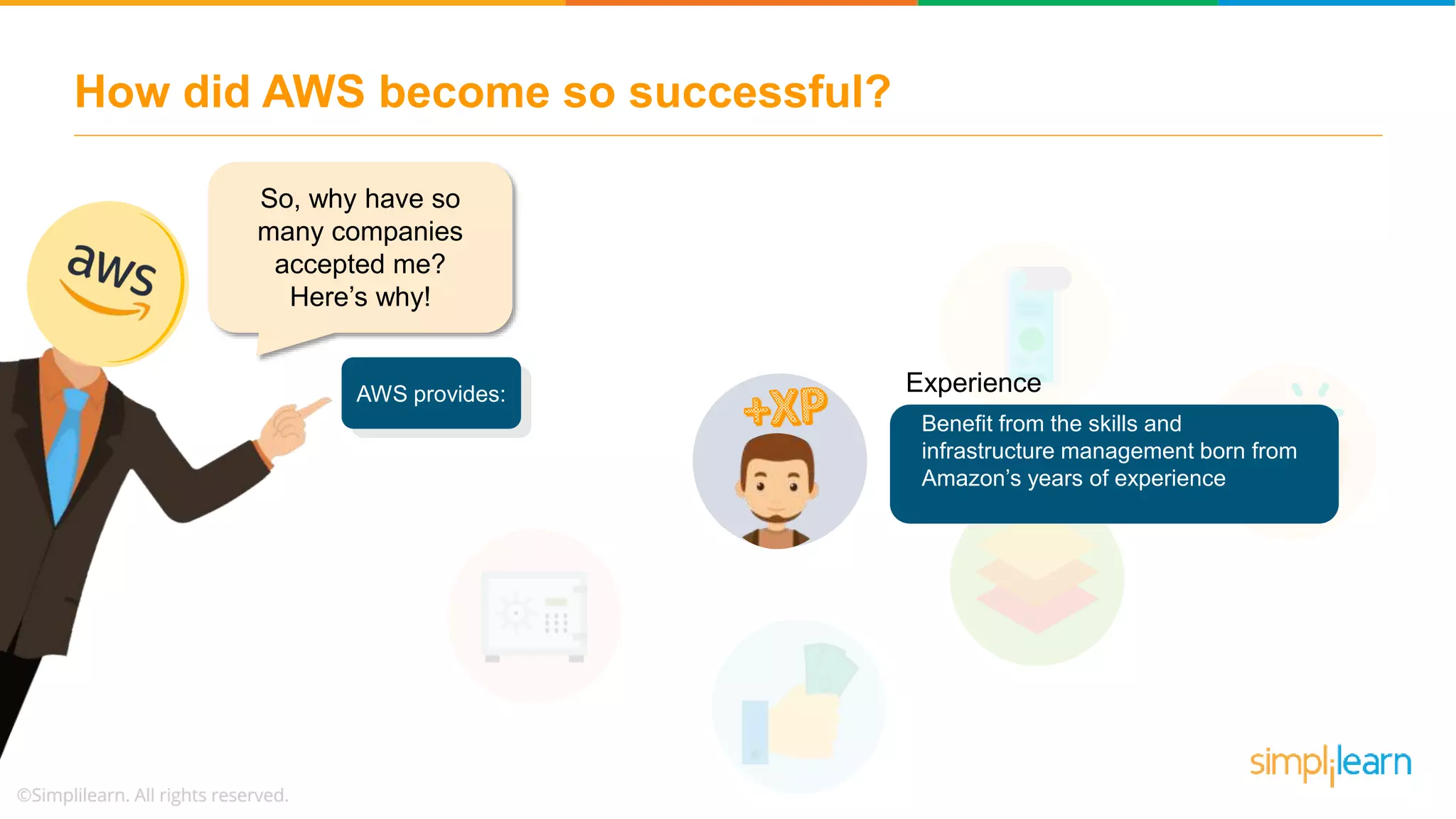 How did AWS become so successful?

aws

So, why have so many companies accepted me? Here's why!

AWS provides:

+XP

Experience

Benefit from the skills and infrastructure management born from Amazon's years of experience

simplilearn

©Simplilearn. All rights reserved.